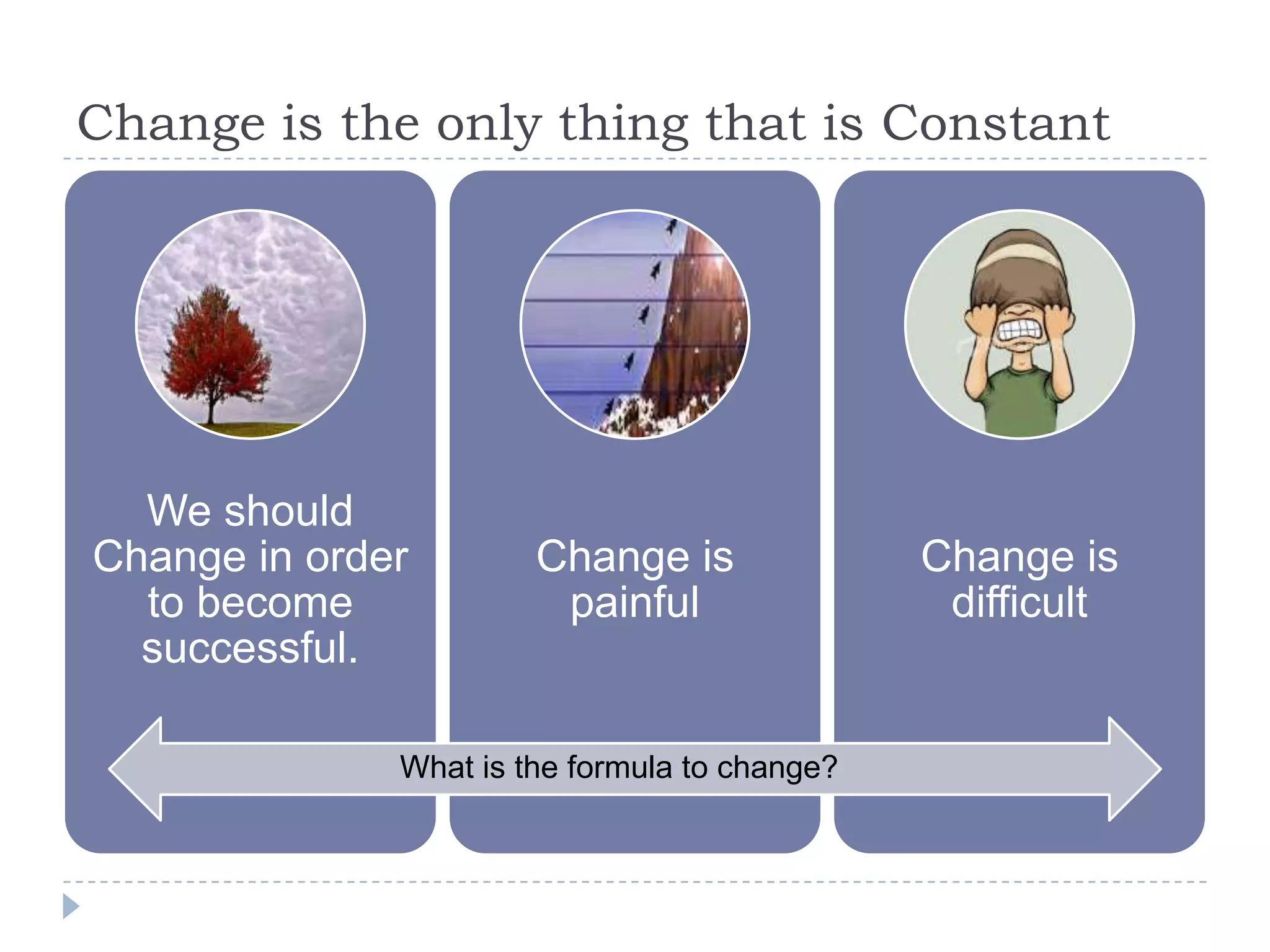 Change is the only thing that is Constant

We should Change in order to become successful.

Change is painful

Change is difficult

What is the formula to change?